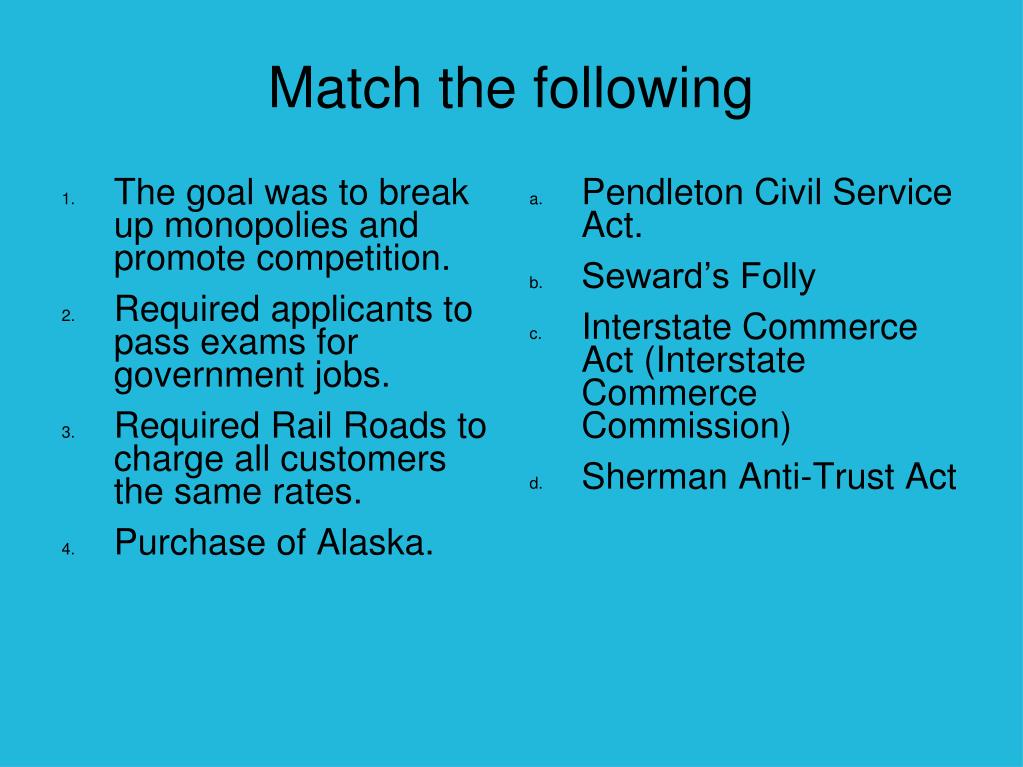 Match the following

1. The goal was to break up monopolies and promote competition.
2. Required applicants to pass exams for government jobs.
3. Required Rail Roads to charge all customers the same rates.
4. Purchase of Alaska.

a. Pendleton Civil Service Act.
b. Seward’s Folly
c. Interstate Commerce Act (Interstate Commerce Commission)
d. Sherman Anti-Trust Act